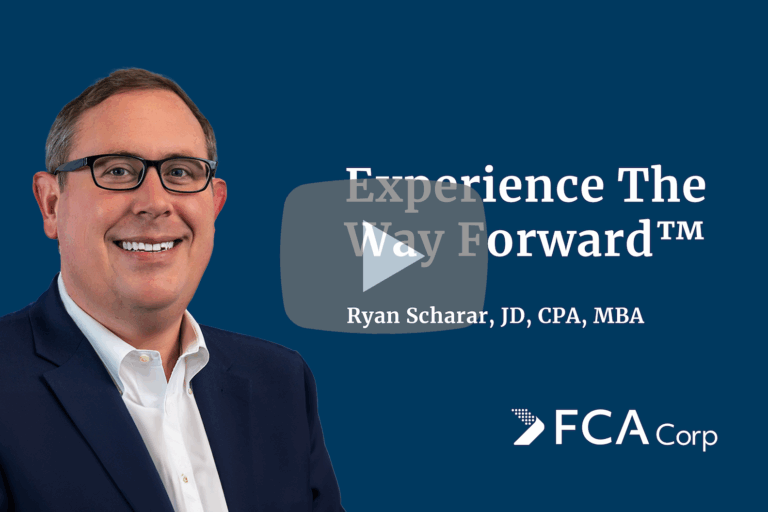 Experience The Way Forward™

Ryan Scharar, JD, CPA, MBA

FCA Corp